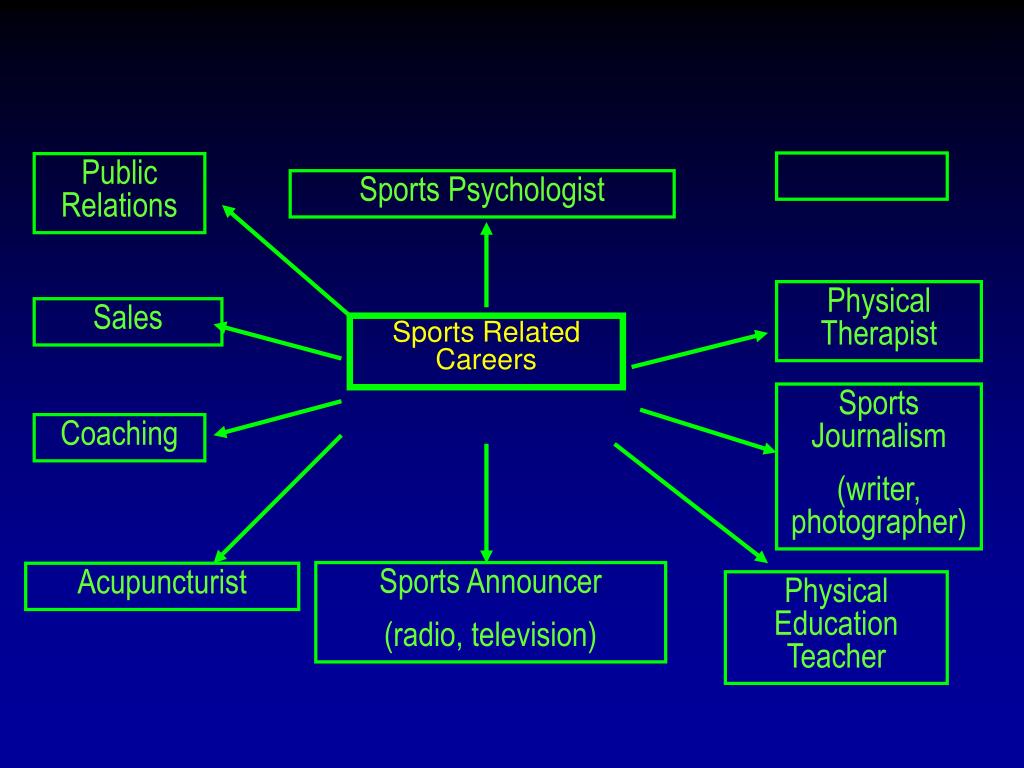 Public Relations

Sports Psychologist

Sales

Sports Related Careers

Physical Therapist

Coaching

Sports Journalism

(writer, photographer)

Acupuncturist

Sports Announcer

(radio, television)

Physical Education Teacher